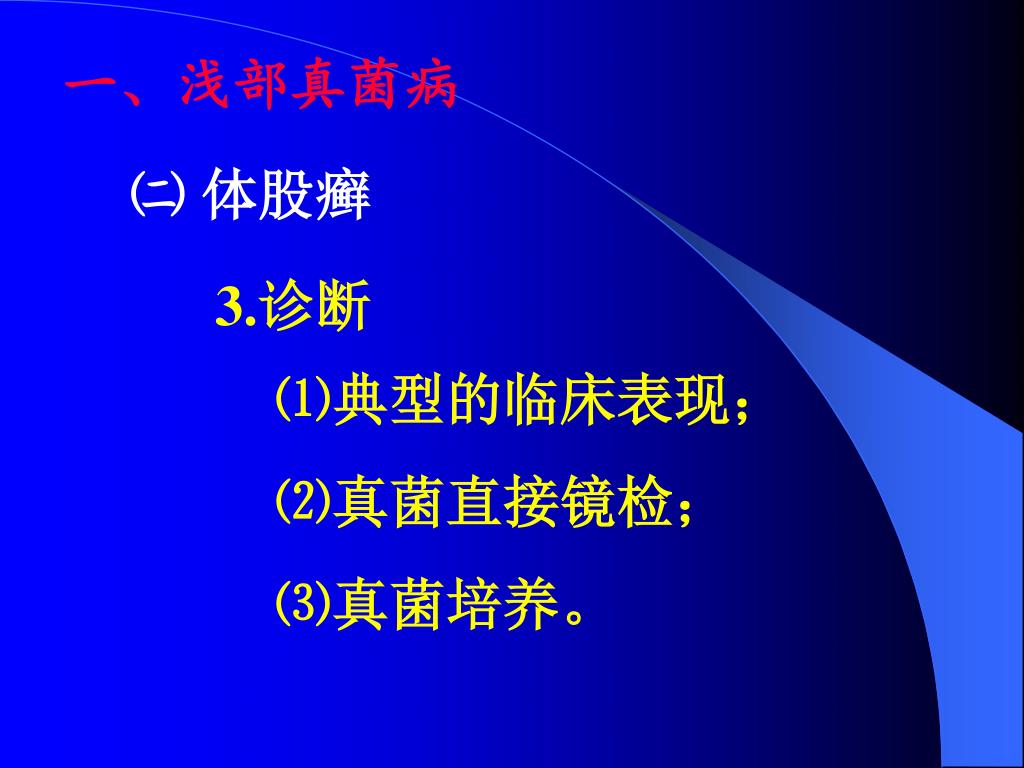 一、浅部真菌病

㈡ 体股癣

3.诊断

⑴典型的临床表现；

⑵真菌直接镜检；

⑶真菌培养。